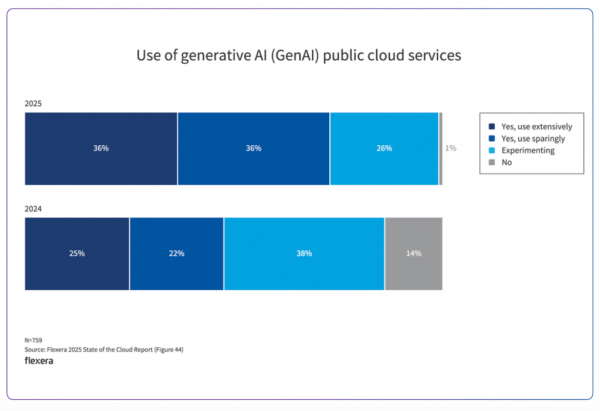 Use of generative AI (GenAI) public cloud services

2025

36%

36%

26%

1%

Yes, use extensively
Yes, use sparingly
Experimenting
No

2024

25%

22%

38%

14%

N=759
Source: Flexera 2025 State of the Cloud Report (Figure 44)
flexera